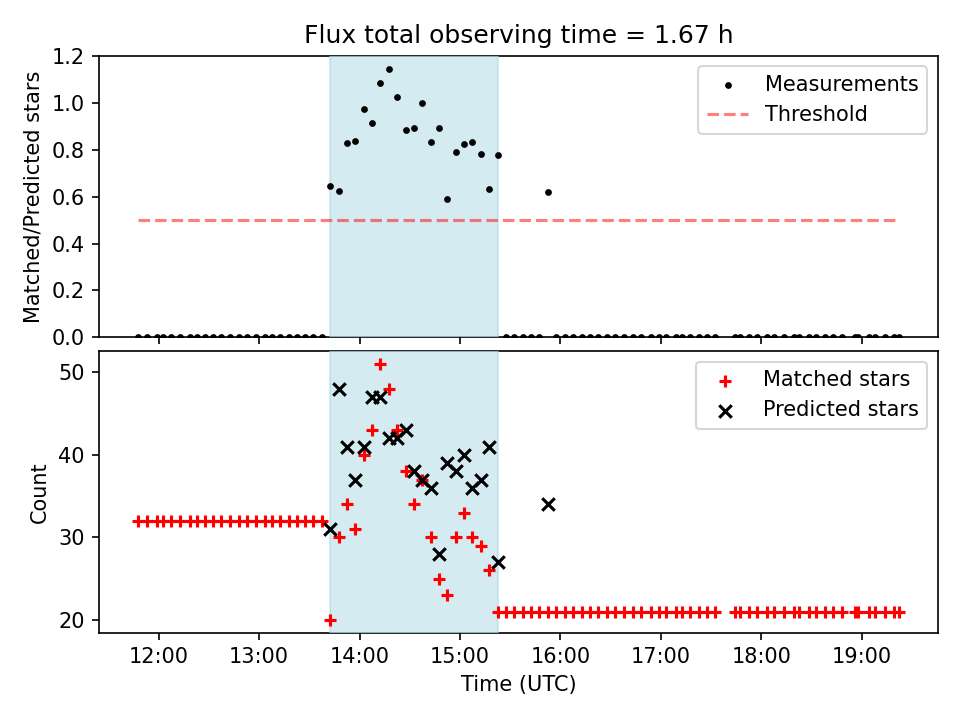 Flux total observing time = 1.67 h

Matched/Predicted stars

1.2
1.0
0.8
0.6
0.4
0.2
0.0

Measurements
Threshold

Count

50
40
30
20

Matched stars
Predicted stars

12:00
13:00
14:00
15:00
16:00
17:00
18:00
19:00

Time (UTC)